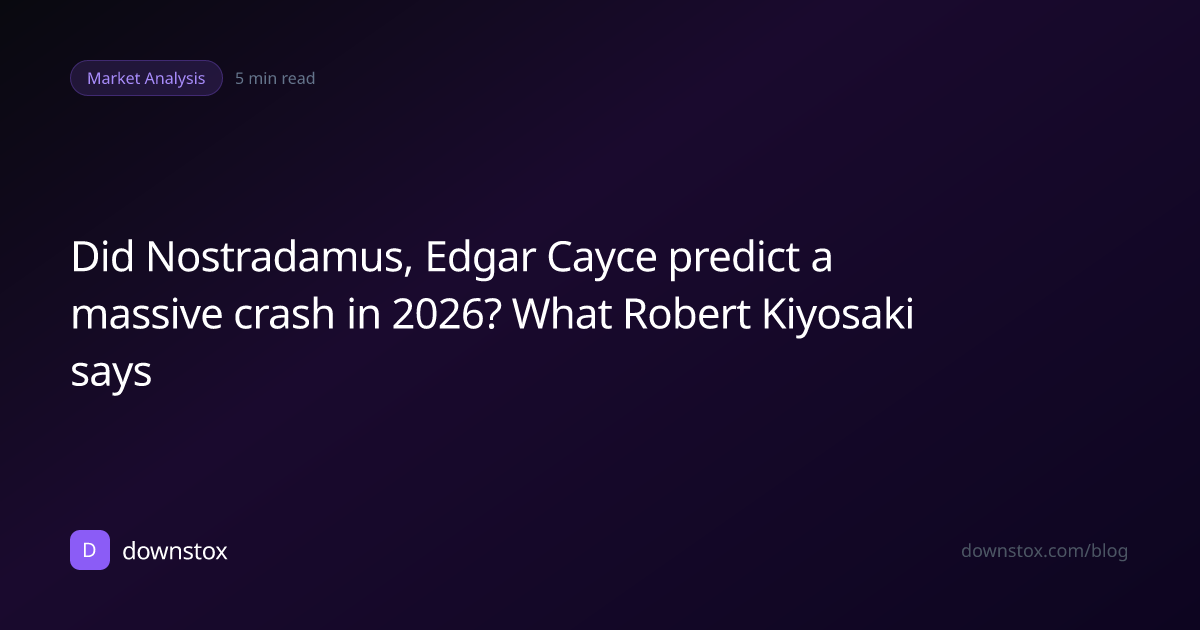 Market Analysis 5 min read

Did Nostradamus, Edgar Cayce predict a massive crash in 2026? What Robert Kiyosaki says

D downstox

downstox.com/blog